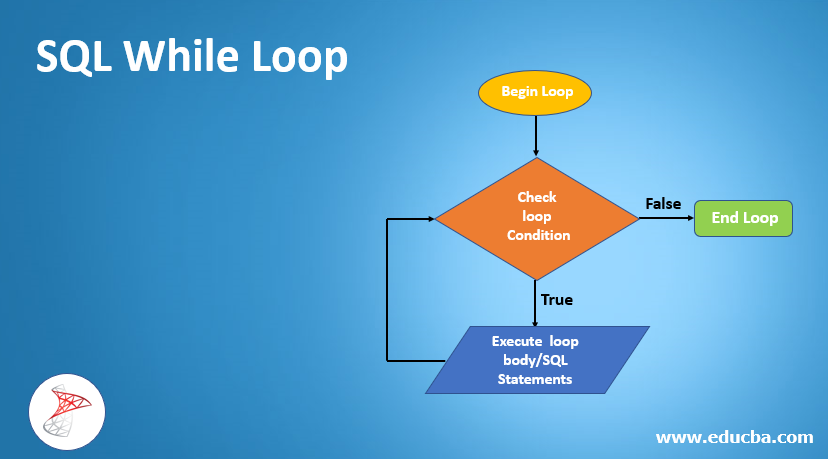 SQL While Loop

Begin Loop

Check loop Condition

False

End Loop

True

Execute loop body/SQL Statements

www.educba.com